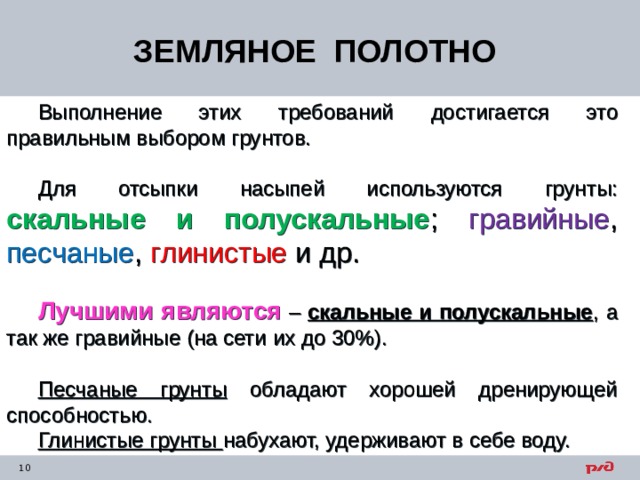 ЗЕМЛЯНОЕ ПОЛОТНО

Выполнение этих требований достигается это правильным выбором грунтов.

Для отсыпки насыпей используются грунты: скальные и полускальные; гравийные, песчаные, глинистые и др.

Лучшими являются – скальные и полускальные, а так же гравийные (на сети их до 30%).

Песчаные грунты обладают хорошей дренирующей способностью.
Глинистые грунты набухают, удерживают в себе воду.

10

РЖД